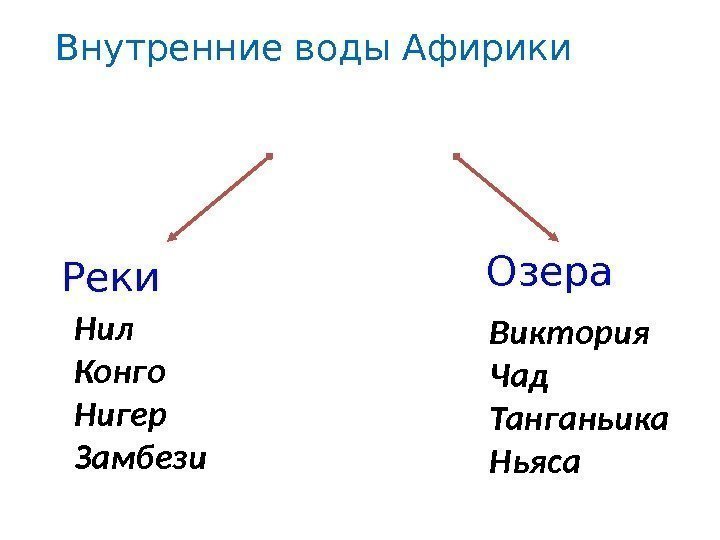 Внутренние воды Афирики

Реки

Нил
Конго
Нигер
Замбези

Озера

Виктория
Чад
Танганьика
Ньяса